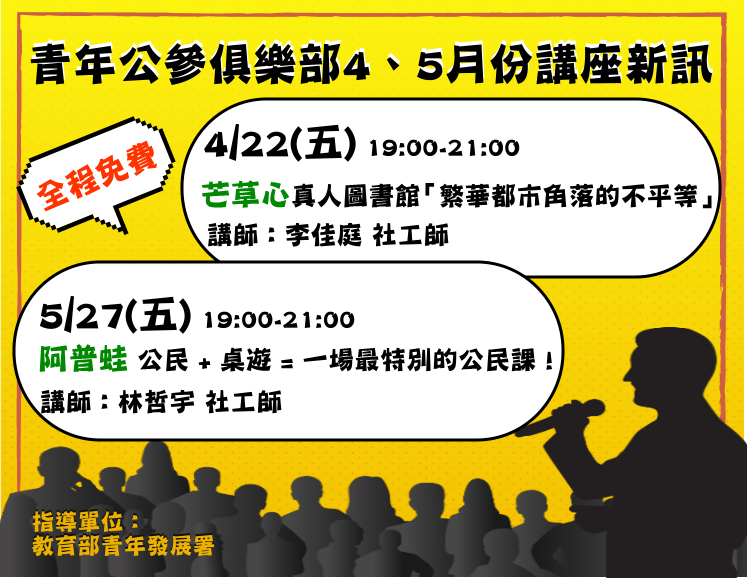 青年公參俱樂部4、5月份講座新訊

全程免費

4/22(五) 19:00-21:00

芒草心真人圖書館「繁華都市角落的不平等」

講師：李佳庭 社工師

5/27(五) 19:00-21:00

阿普蛙 公民 + 桌遊 = 一場最特別的公民課！

講師：林哲宇 社工師

指導單位：
教育部青年發展署